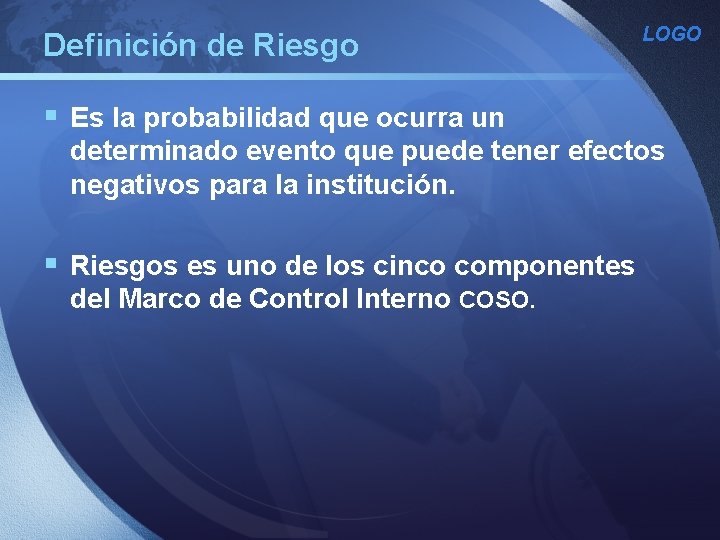 Definición de Riesgo

LOGO

▪ Es la probabilidad que ocurra un determinado evento que puede tener efectos negativos para la institución.

▪ Riesgos es uno de los cinco componentes del Marco de Control Interno COSO.